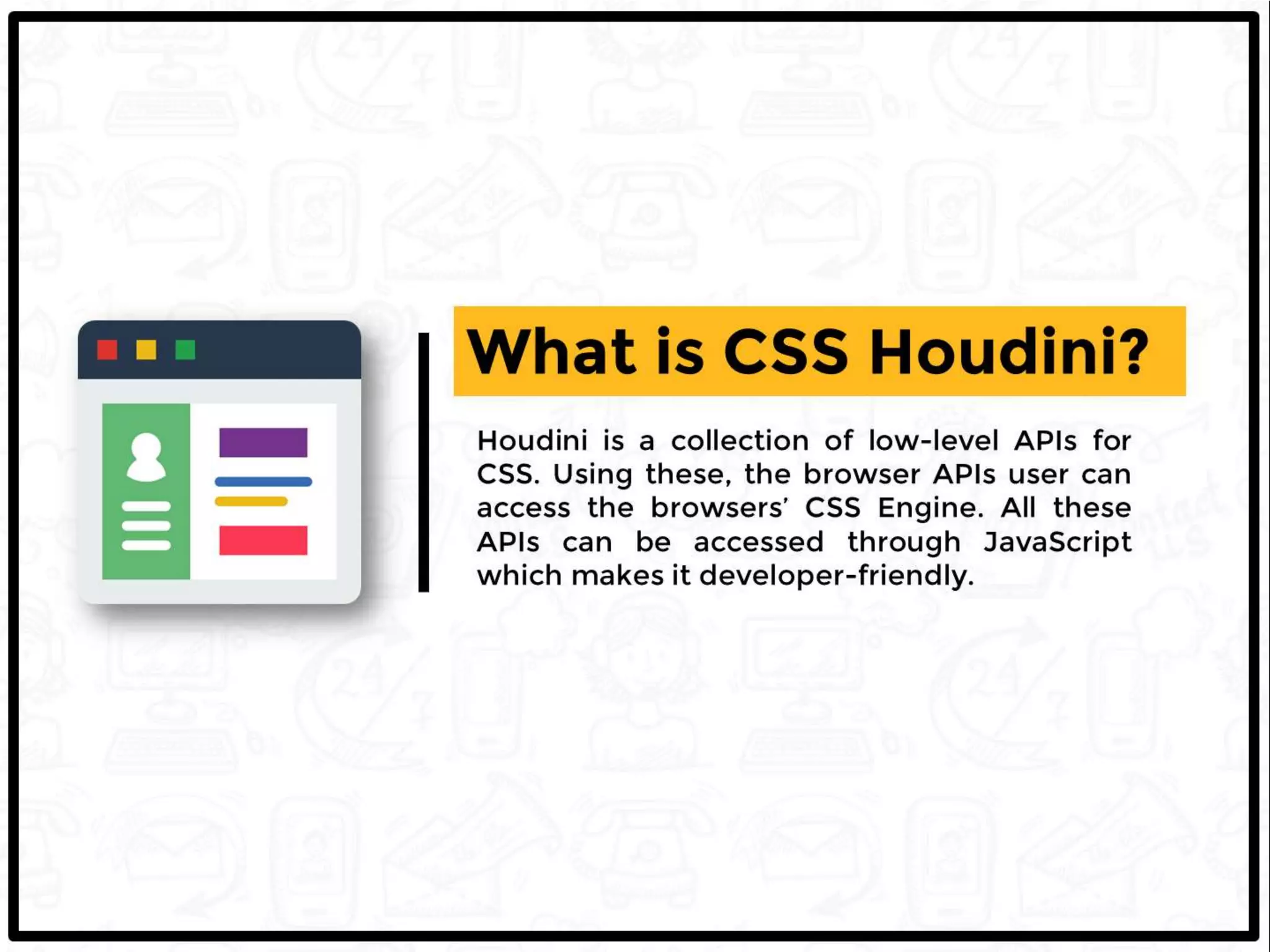 What is CSS Houdini?

Houdini is a collection of low-level APIs for CSS. Using these, the browser APIs user can access the browsers' CSS Engine. All these APIs can be accessed through JavaScript which makes it developer-friendly.